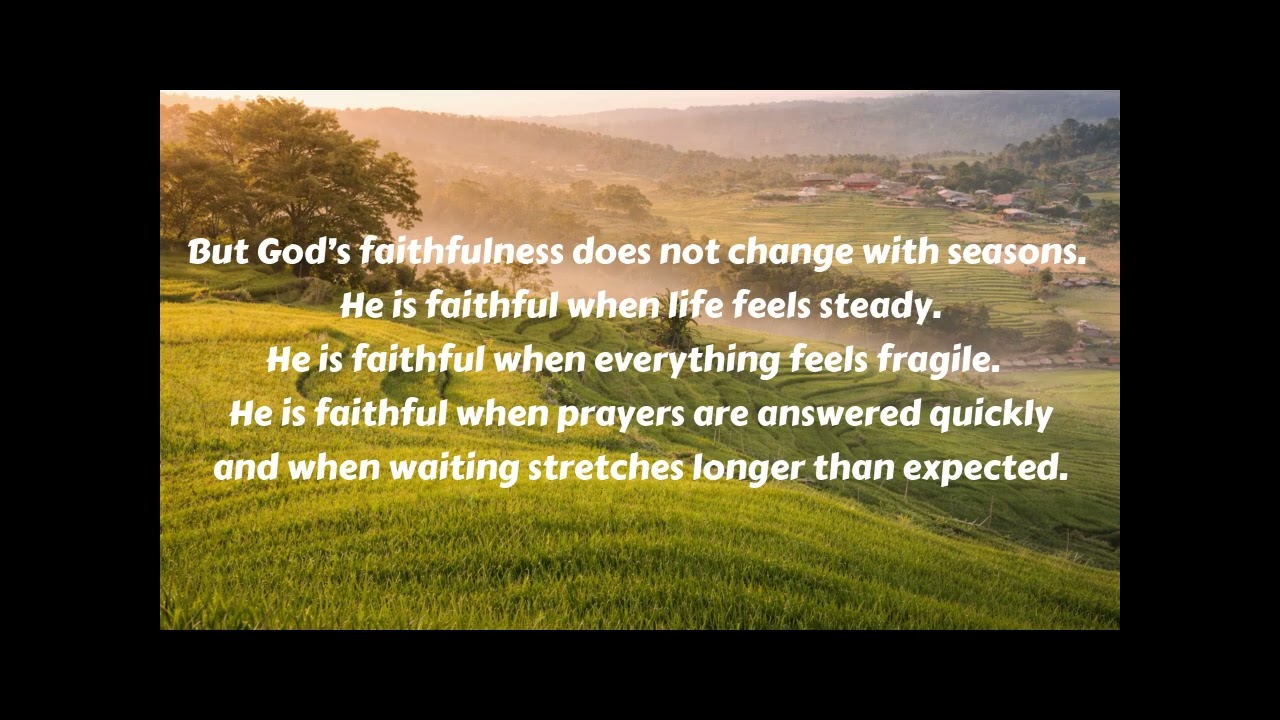 But God's faithfulness does not change with seasons.
He is faithful when life feels steady.
He is faithful when everything feels fragile.
He is faithful when prayers are answered quickly
and when waiting stretches longer than expected.